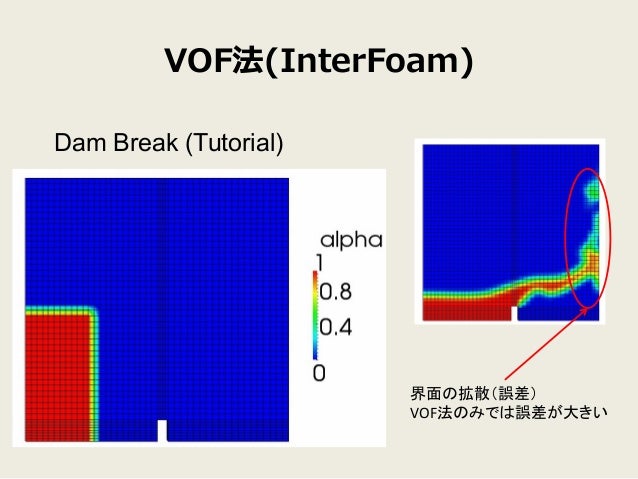 VOF法(InterFoam)

Dam Break (Tutorial)

alpha
1
0.8
0.4
0

界面の拡散(誤差)
VOF法のみでは誤差が大きい